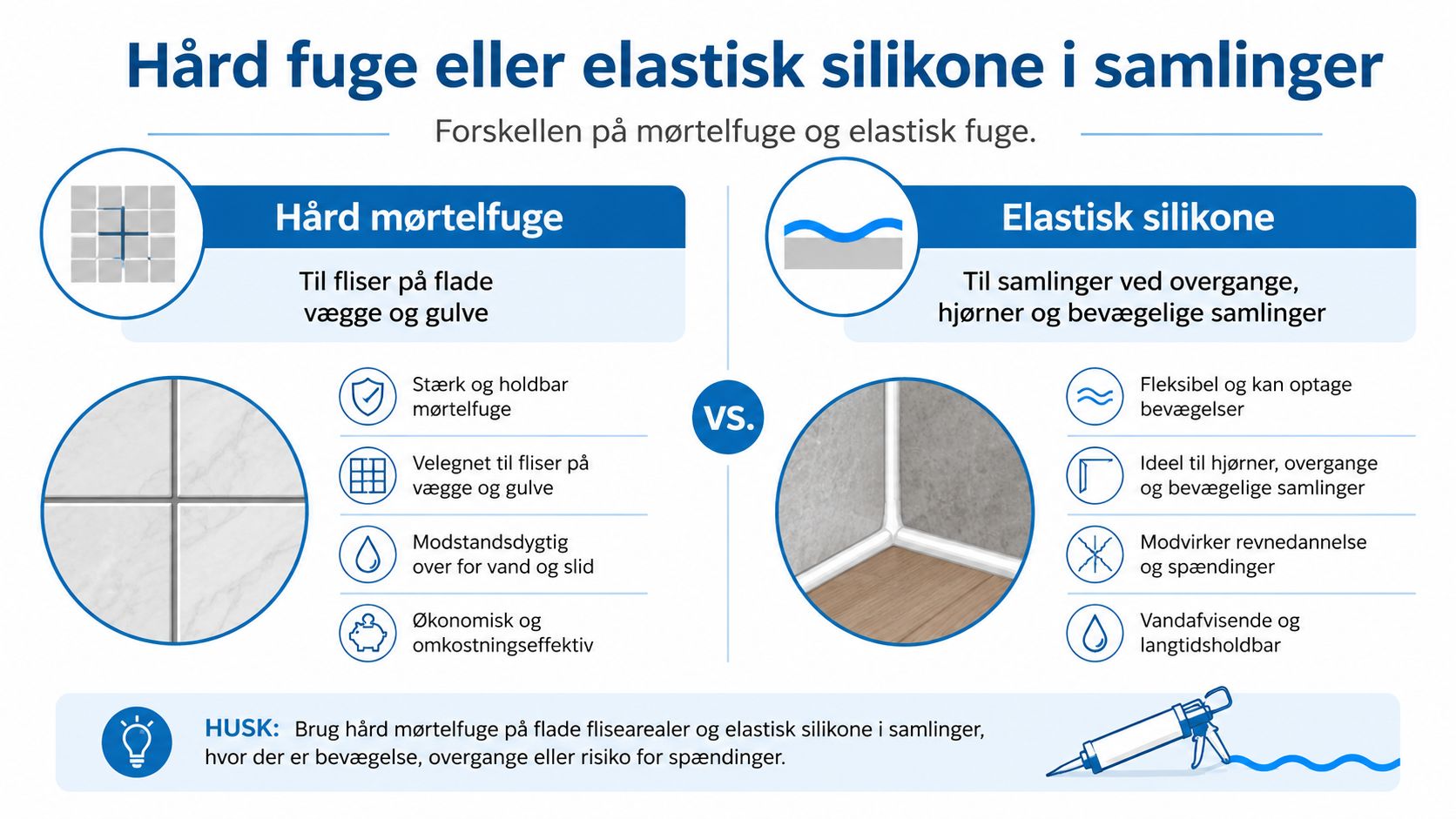 Hård fuge eller elastisk silikone i samlinger

Forskellen på mørtelfuge og elastisk fuge.

Hård mørtelfuge

Til fliser på flade vægge og gulve

Stærk og holdbar mørtelfuge

Velegnet til fliser på vægge og gulve

Modstandsdygtig over for vand og slid

Økonomisk og omkostningseffektiv

VS.

Elastisk silikone

Til samlinger ved overgange, hjørner og bevægelige samlinger

Fleksibel og kan optage bevægelser

Ideel til hjørner, overgange og bevægelige samlinger

Modvirker revnedannelse og spændinger

Vandafvisende og langtidsholdbar

HUSK: Brug hård mørtelfuge på flade flisearealer og elastisk silikone i samlinger, hvor der er bevægelse, overgange eller risiko for spændinger.